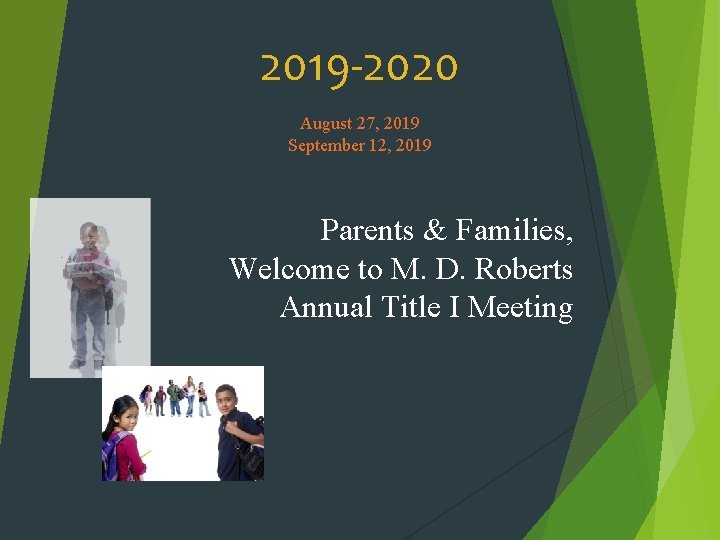 2019-2020

August 27, 2019
September 12, 2019

Parents & Families,
Welcome to M. D. Roberts
Annual Title I Meeting